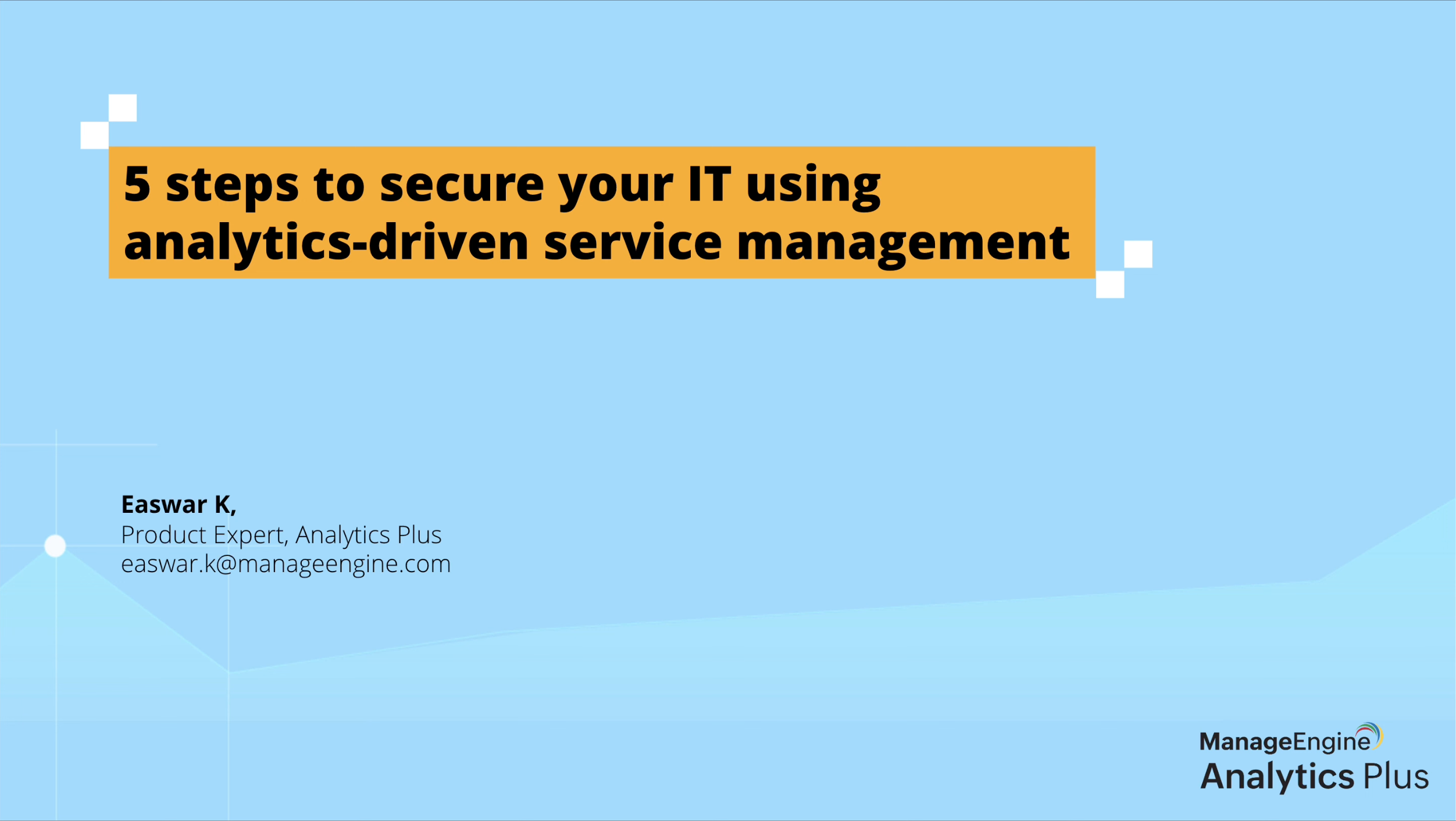 5 steps to secure your IT using analytics-driven service management

Easwar K,
Product Expert, Analytics Plus
easwar.k@manageengine.com

ManageEngine
Analytics Plus